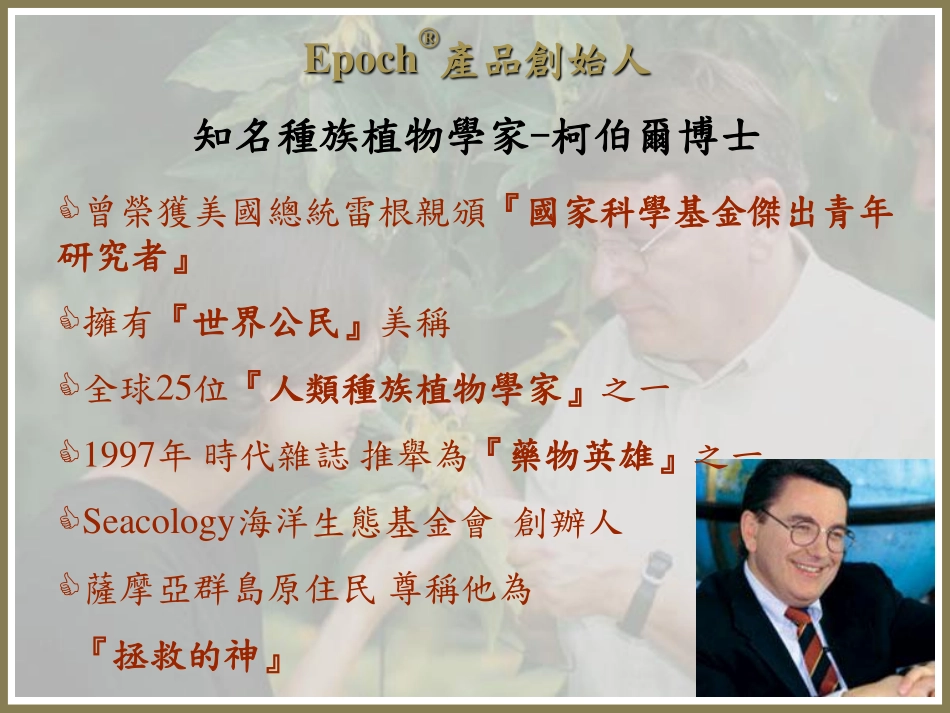 Epoch® 產品創始人

知名種族植物學家–柯伯爾博士

曾榮獲美國總統雷根親頒『國家科學基金傑出青年研究者』

擁有『世界公民』美稱

全球25位『人類種族植物學家』之一

1997年 時代雜誌 推舉為『藥物英雄』之一

Seacology海洋生態基金會 創辦人

薩摩亞群島原住民 尊稱他為

『拯救的神』